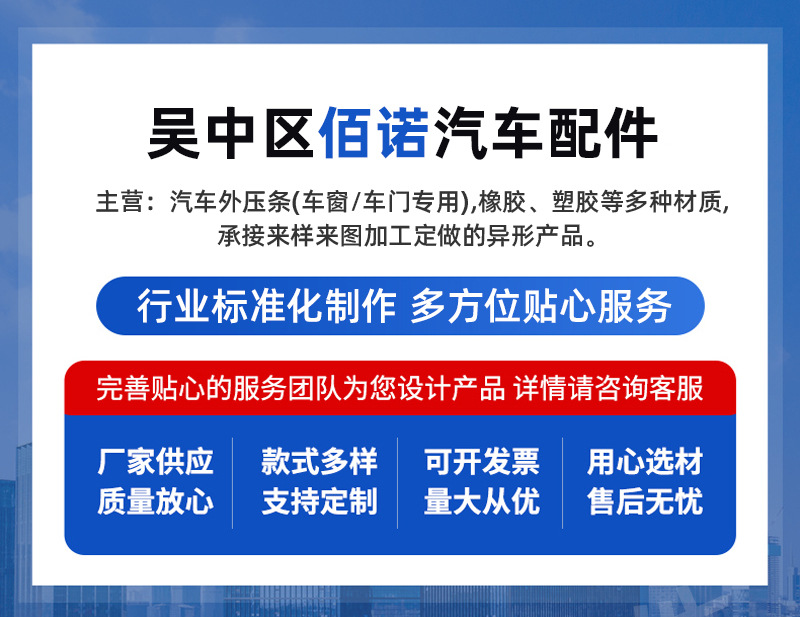 吴中区佰诺汽车配件

主营：汽车外压条(车窗/车门专用),橡胶、塑胶等多种材质,承接来样来图加工定做的异形产品。

行业标准化制作 多方位贴心服务

完善贴心的服务团队为您设计产品 详情请咨询客服

厂家供应
质量放心

款式多样
支持定制

可开发票
量大从优

用心选材
售后无忧